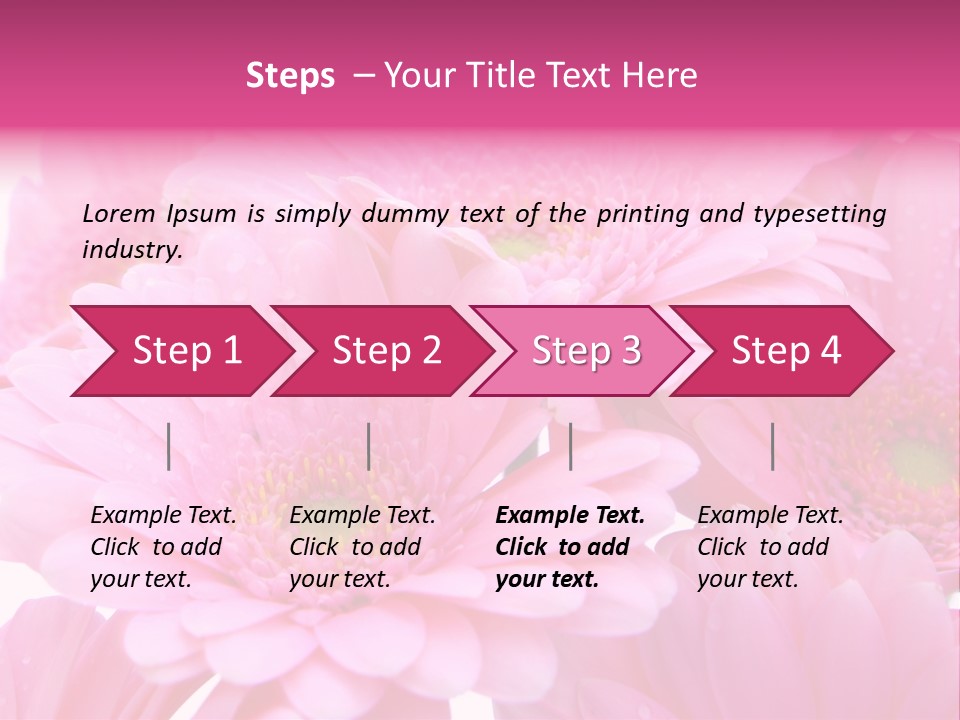 Steps – Your Title Text Here

Lorem Ipsum is simply dummy text of the printing and typesetting industry.

Step 1 Step 2 Step 3 Step 4

Example Text. Click to add your text.

Example Text. Click to add your text.

Example Text. Click to add your text.

Example Text. Click to add your text.